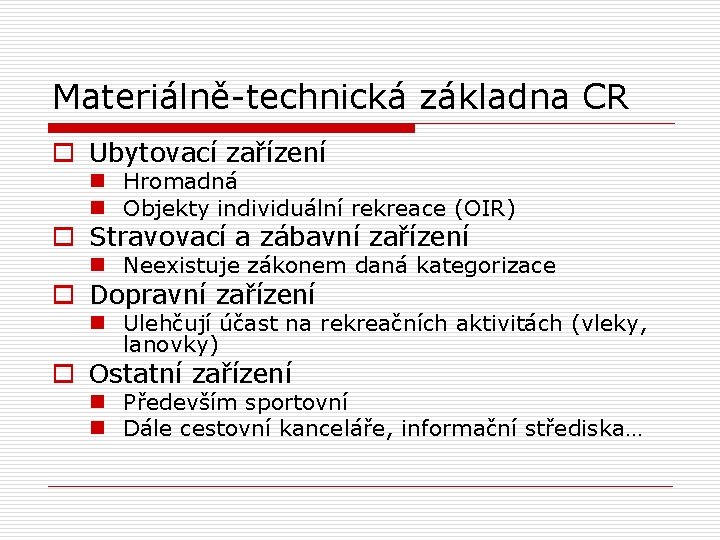 Materiálně-technická základna CR

Ubytovací zařízení

Hromadná

Objekty individuální rekreace (OIR)

Stravovací a zábavní zařízení

Neexistuje zákonem daná kategorizace

Dopravní zařízení

Ulehčují účast na rekreačních aktivitách (vleky, lanovky)

Ostatní zařízení

Především sportovní

Dále cestovní kanceláře, informační střediska…